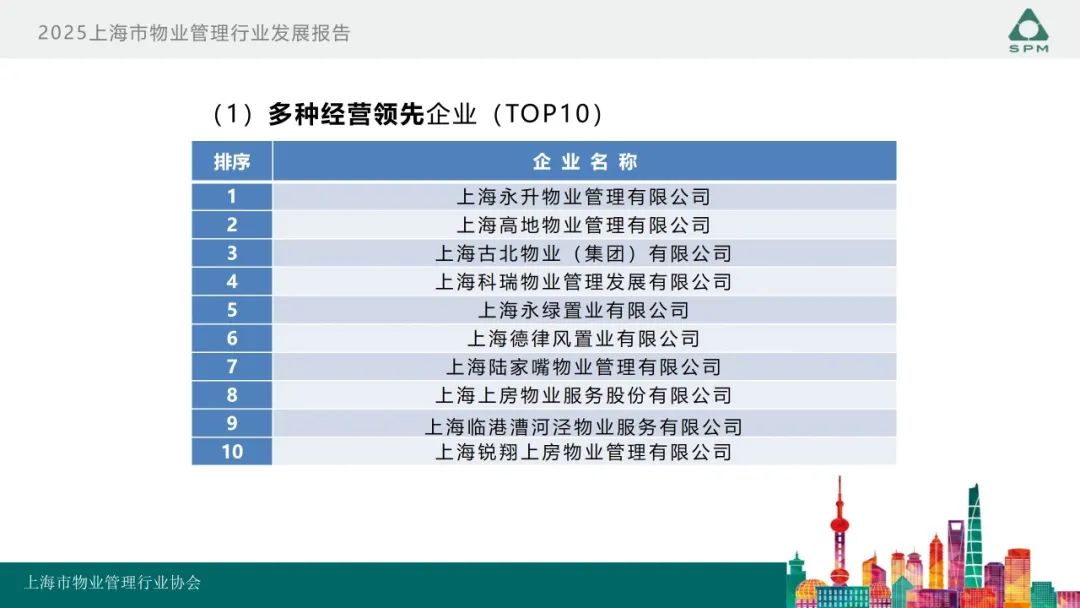 2025上海市物业管理行业发展报告

SPM

（1）多种经营领先企业（TOP10）

| 排序 | 企业名称 |
|---|---|
| 1 | 上海永升物业管理有限公司 |
| 2 | 上海高地物业管理有限公司 |
| 3 | 上海古北物业（集团）有限公司 |
| 4 | 上海科瑞物业管理发展有限公司 |
| 5 | 上海永绿置业有限公司 |
| 6 | 上海德律风置业有限公司 |
| 7 | 上海陆家嘴物业管理有限公司 |
| 8 | 上海上房物业服务股份有限公司 |
| 9 | 上海临港漕河泾物业服务有限公司 |
| 10 | 上海锐翔上房物业管理有限公司 |

上海市物业管理行业协会